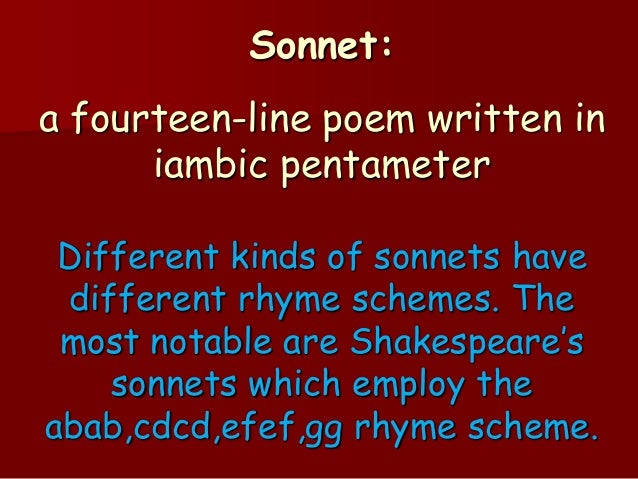 Sonnet:

a fourteen-line poem written in iambic pentameter

Different kinds of sonnets have different rhyme schemes. The most notable are Shakespeare's sonnets which employ the abab,cdcd,efef,gg rhyme scheme.